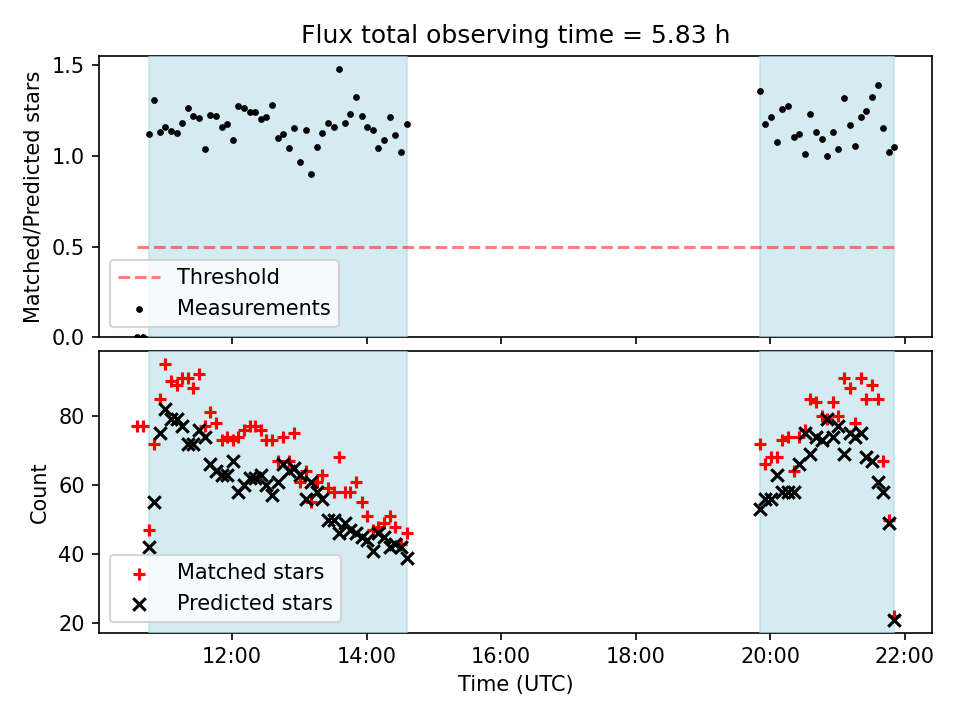 Flux total observing time = 5.83 h

Matched/Predicted stars

1.5
1.0
0.5
0.0

Threshold
Measurements

Count

80
60
40
20

Matched stars
Predicted stars

12:00
14:00
16:00
18:00
20:00
22:00

Time (UTC)